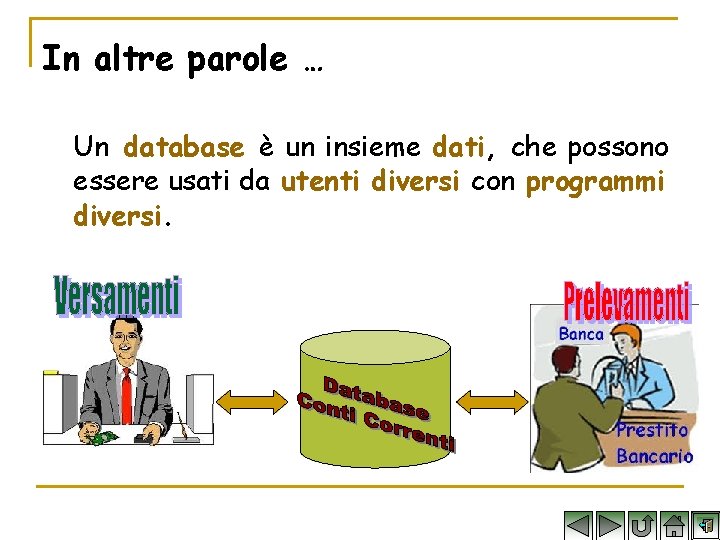 In altre parole …

Un database è un insieme dati, che possono essere usati da utenti diversi con programmi diversi.

Versamenti

Database Conti Correnti

Prelevamenti

Banca

Prestito Bancario